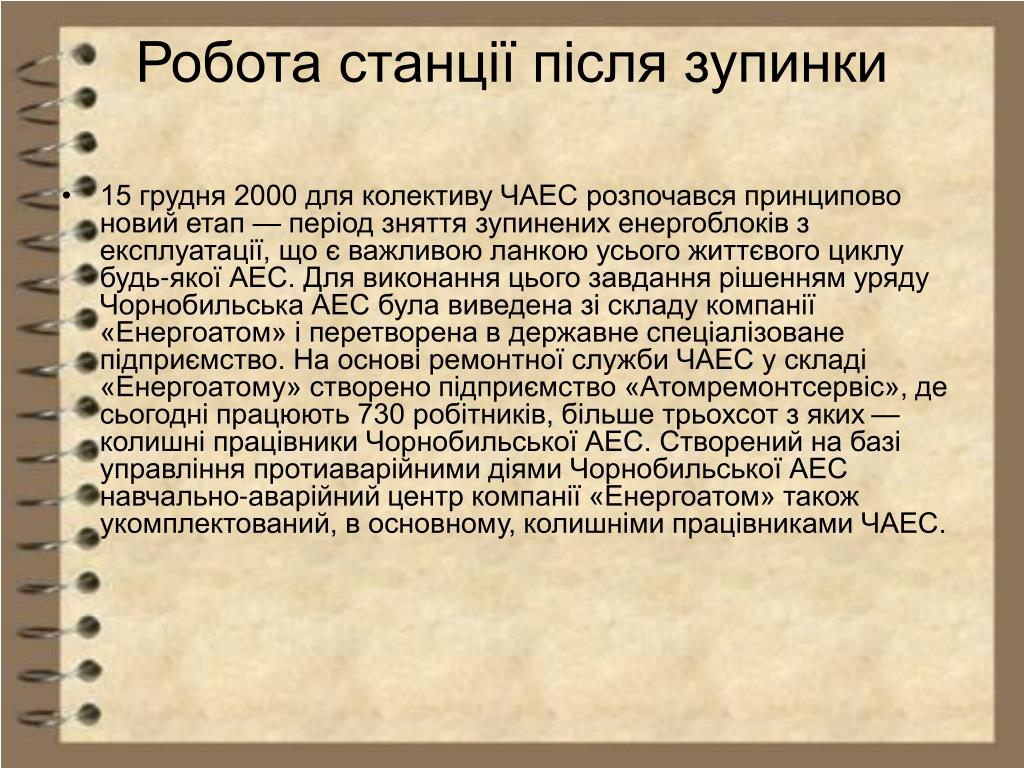 Робота станції після зупинки

• 15 грудня 2000 для колективу ЧАЕС розпочався принципово новий етап — період зняття зупинених енергоблоків з експлуатації, що є важливою ланкою усього життєвого циклу будь-якої АЕС. Для виконання цього завдання рішенням уряду Чорнобильська АЕС була виведена зі складу компанії «Енергоатом» і перетворена в державне спеціалізоване підприємство. На основі ремонтної служби ЧАЕС у складі «Енергоатому» створено підприємство «Атомремонтсервіс», де сьогодні працюють 730 робітників, більше трьохсот з яких — колишні працівники Чорнобильської АЕС. Створений на базі управління протиаварійними діями Чорнобильської АЕС навчально-аварійний центр компанії «Енергоатом» також укомплектований, в основному, колишніми працівниками ЧАЕС.